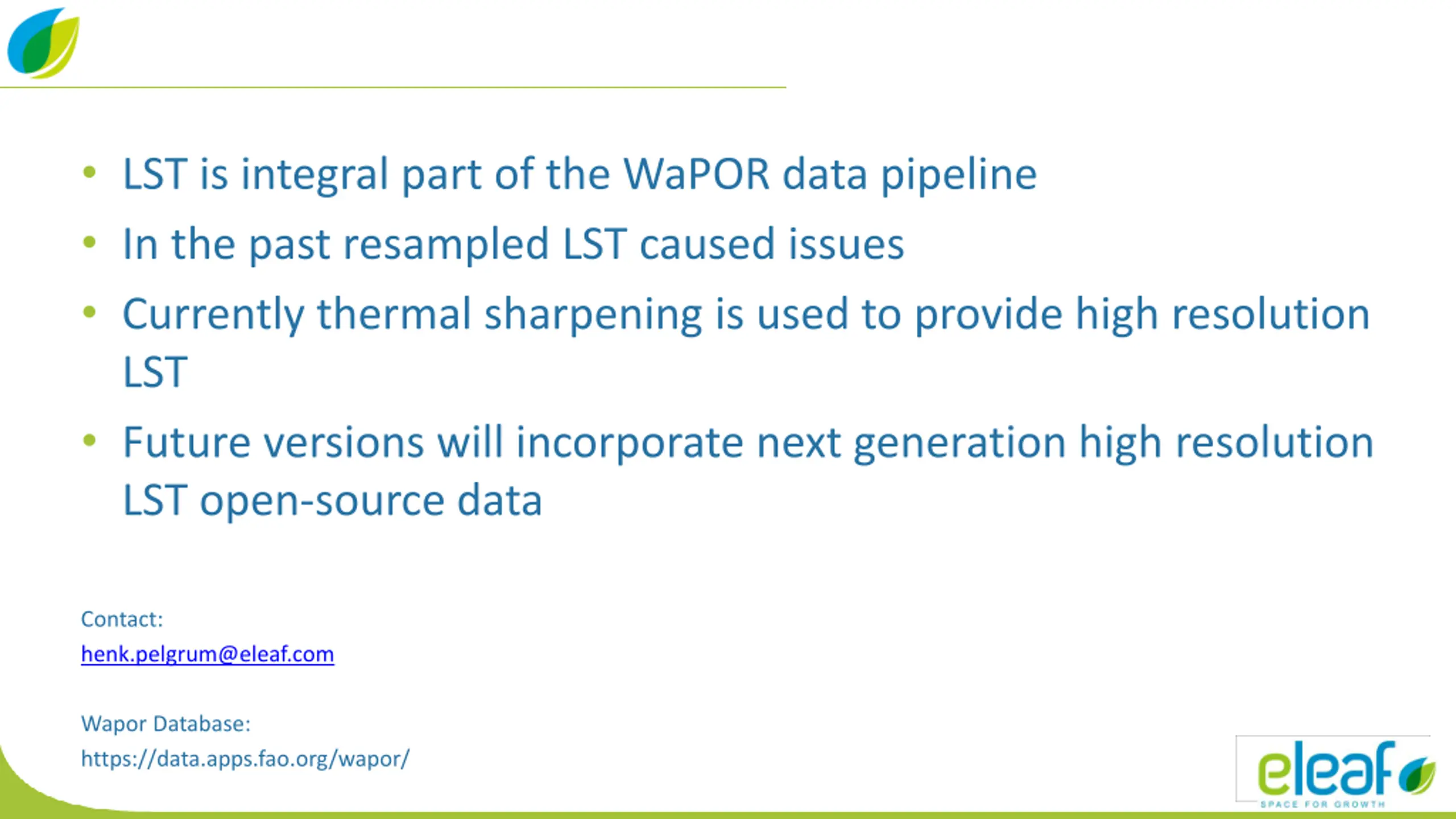 • LST is integral part of the WaPOR data pipeline
• In the past resampled LST caused issues
• Currently thermal sharpening is used to provide high resolution LST
• Future versions will incorporate next generation high resolution LST open-source data

Contact:
henk.pelgrum@eleaf.com

Wapor Database:
https://data.apps.fao.org/wapor/

eleaf
SPACE FOR GROWTH